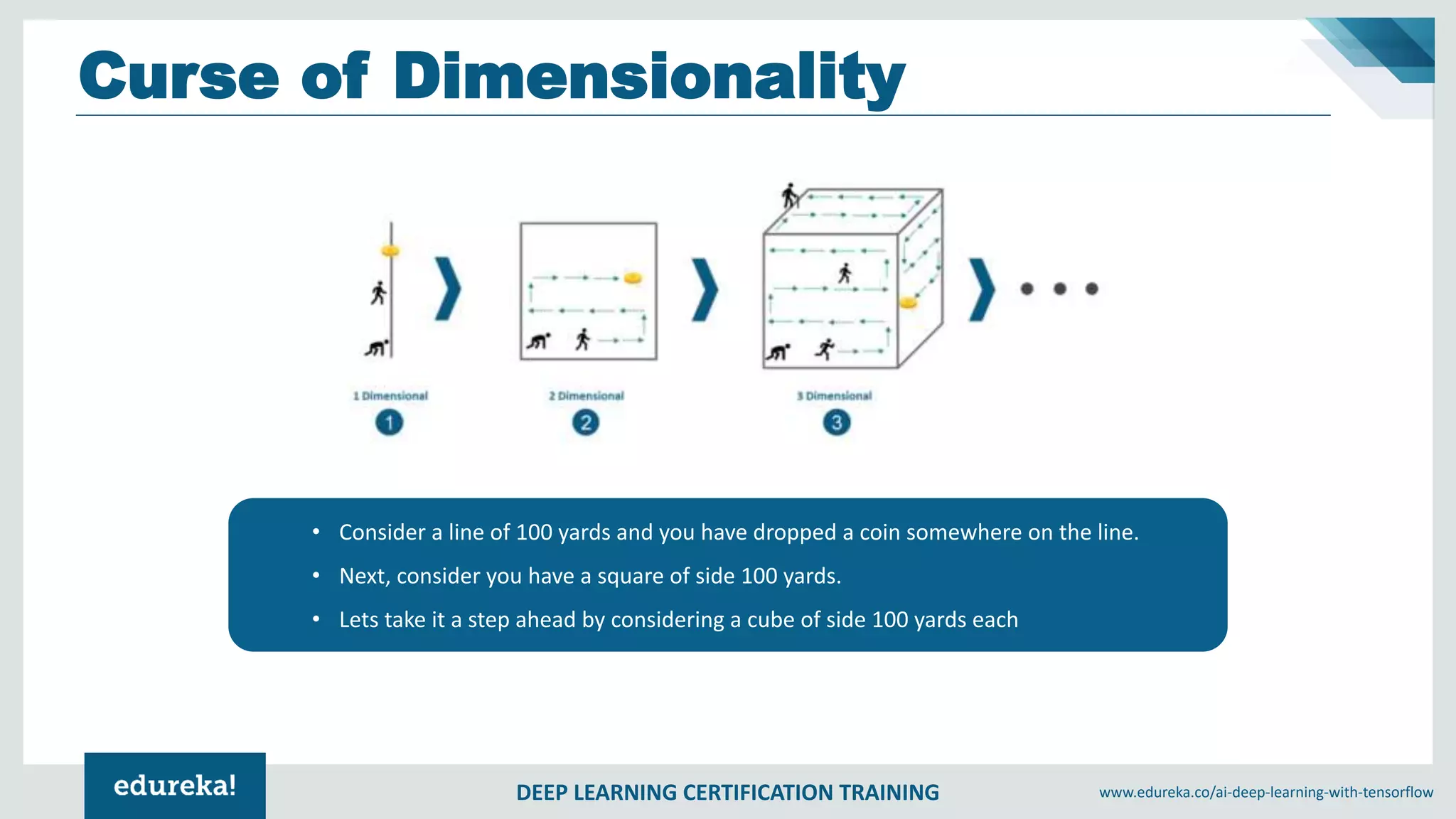 Curse of Dimensionality

1 Dimensional
1

2 Dimensional
2

3 Dimensional
3

• Consider a line of 100 yards and you have dropped a coin somewhere on the line.
• Next, consider you have a square of side 100 yards.
• Lets take it a step ahead by considering a cube of side 100 yards each

edureka!

DEEP LEARNING CERTIFICATION TRAINING

www.edureka.co/ai-deep-learning-with-tensorflow